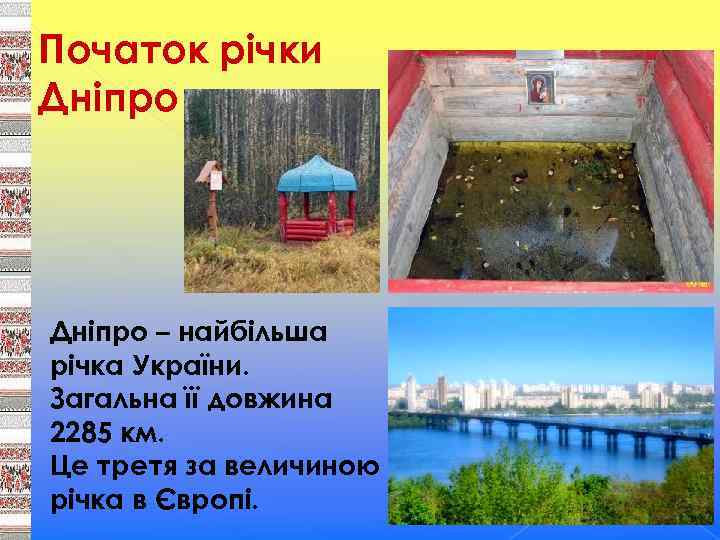 Початок річки Дніпро

Дніпро – найбільша річка України. Загальна її довжина 2285 км. Це третя за величиною річка в Європі.